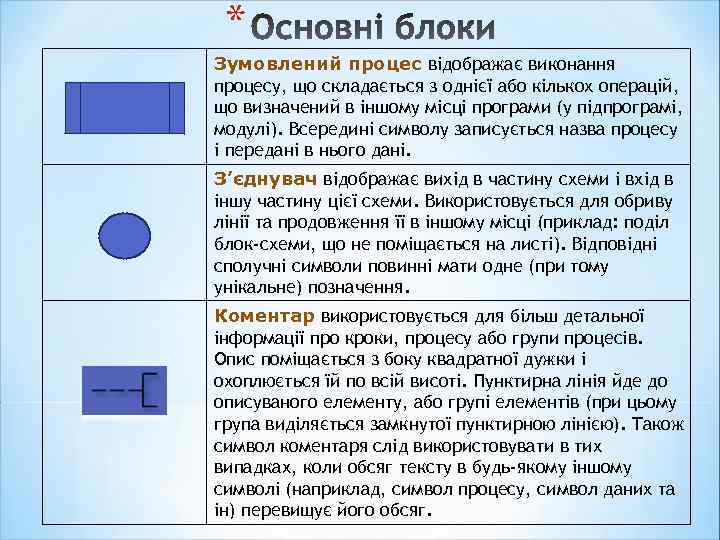 * Основні блоки

| | |
|---|---|
| | Зумовлений процес відображає виконання процесу, що складається з однієї або кількох операцій, що визначений в іншому місці програми (у підпрограмі, модулі). Всередині символу записується назва процесу і передані в нього дані. |
| | З'єднувач відображає вихід в частину схеми і вхід в іншу частину цієї схеми. Використовується для обриву лінії та продовження її в іншому місці (приклад: поділ блок-схеми, що не поміщається на листі). Відповідні сполучні символи повинні мати одне (при тому унікальне) позначення. |
| | Коментар використовується для більш детальної інформації про кроки, процесу або групи процесів. Опис поміщається з боку квадратної дужки і охоплюється їй по всій висоті. Пунктирна лінія йде до описуваного елементу, або групі елементів (при цьому група виділяється замкнутої пунктирною лінією). Також символ коментаря слід використовувати в тих випадках, коли обсяг тексту в будь-якому іншому символі (наприклад, символ процесу, символ даних та ін) перевищує його обсяг. |